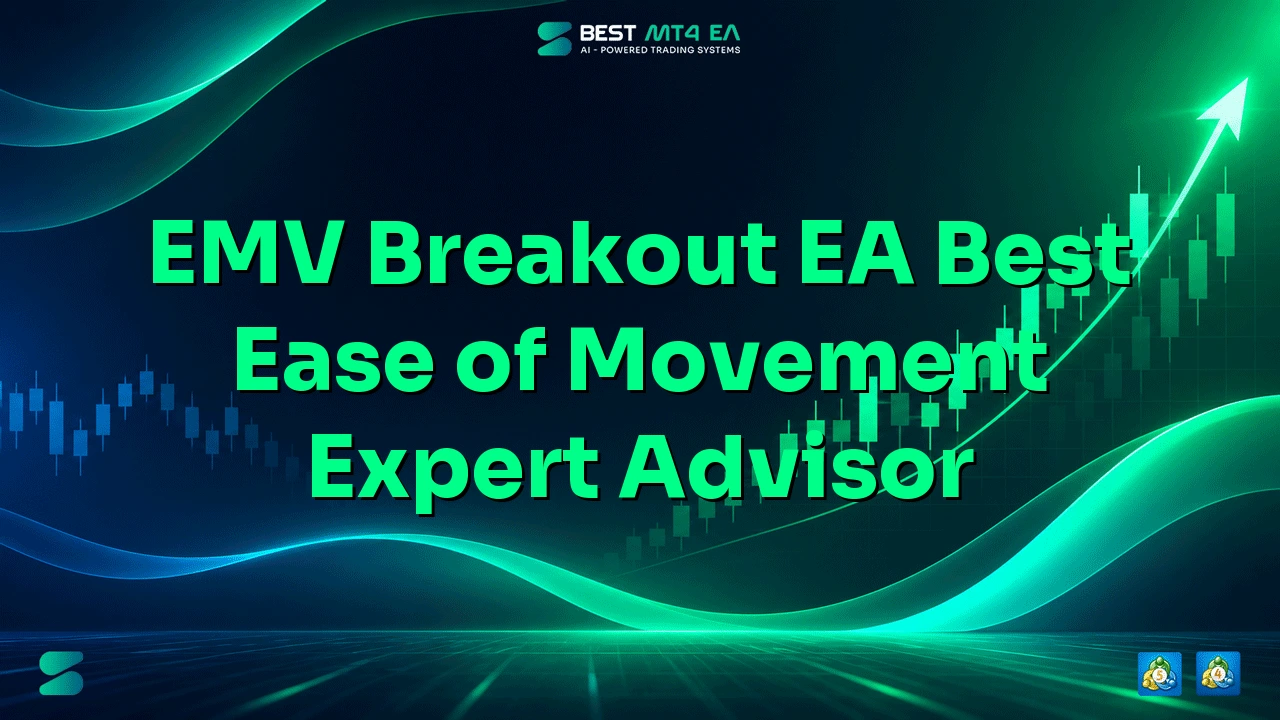 BEST MT4 EA
AI - POWERED TRADING SYSTEMS

EMV Breakout EA Best Ease of Movement Expert Advisor

5

4